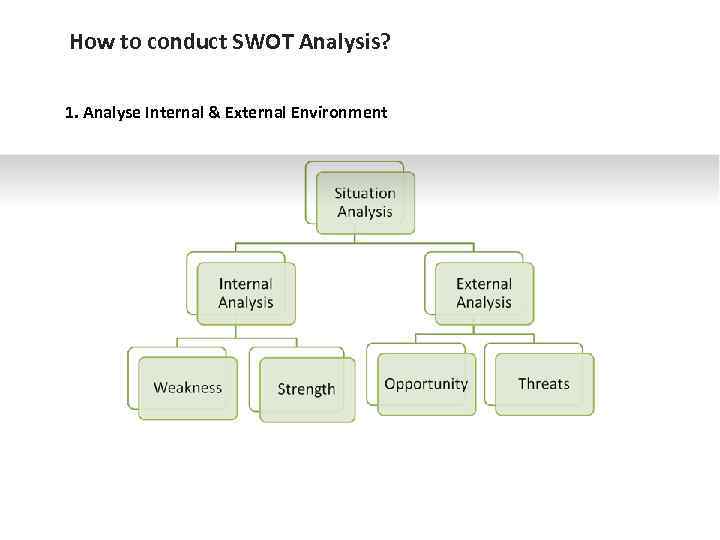 How to conduct SWOT Analysis?

1. Analyse Internal & External Environment

Situation Analysis

Internal Analysis

External Analysis

Weakness

Strength

Opportunity

Threats